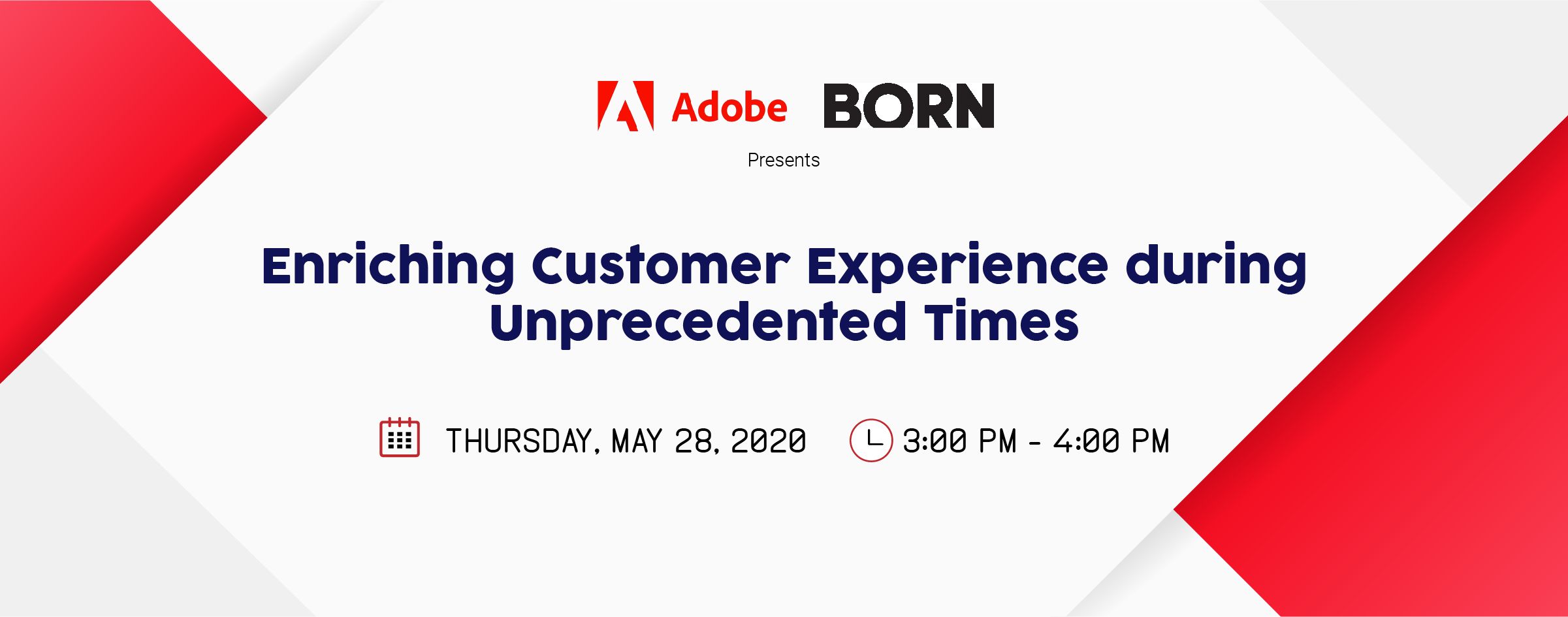 Adobe BORN

Presents

Enriching Customer Experience during Unprecedented Times

THURSDAY, MAY 28, 2020 3:00 PM - 4:00 PM